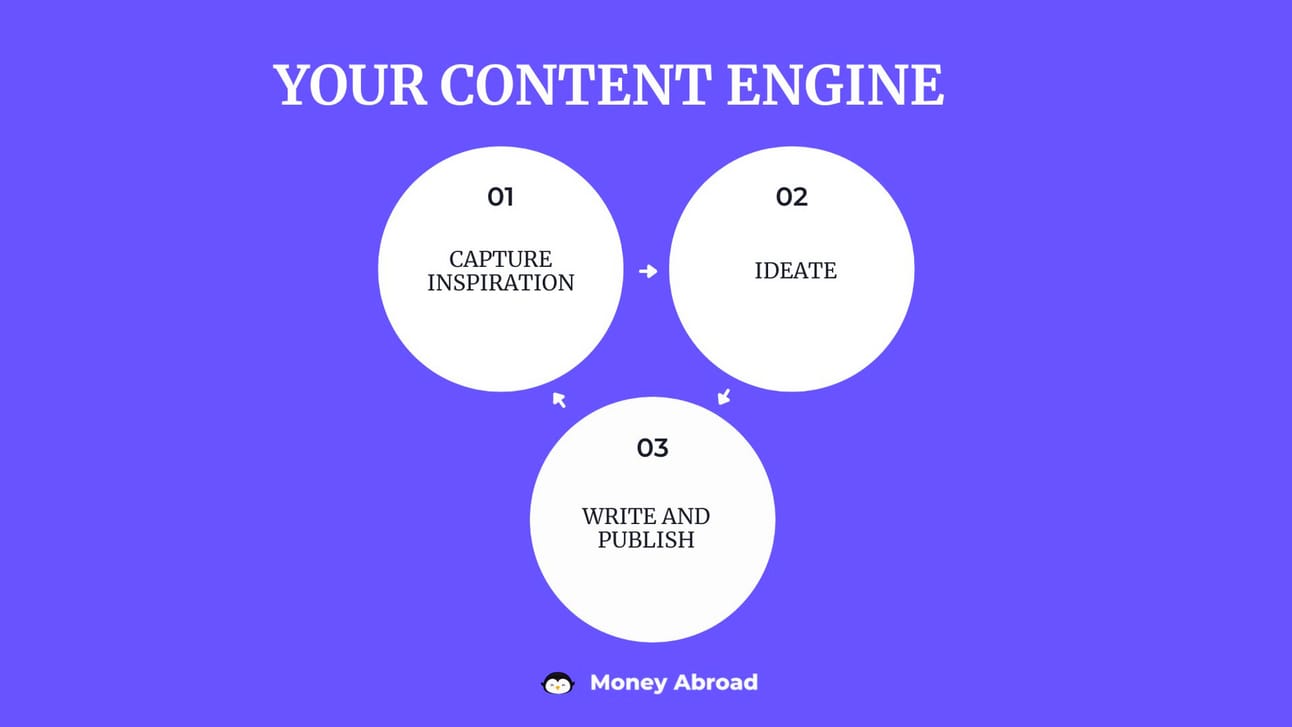 YOUR CONTENT ENGINE

01

CAPTURE INSPIRATION

02

IDEATE

03

WRITE AND PUBLISH

Money Abroad